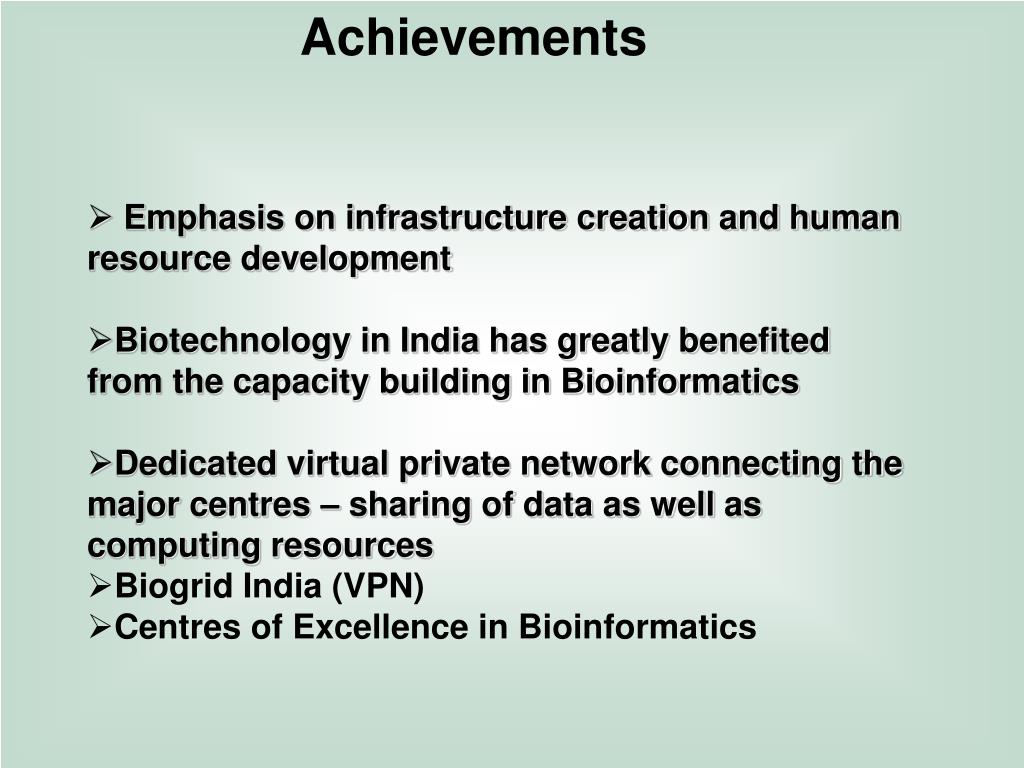 Achievements

➢ Emphasis on infrastructure creation and human resource development

➢Biotechnology in India has greatly benefited from the capacity building in Bioinformatics

➢Dedicated virtual private network connecting the major centres – sharing of data as well as computing resources
➢Biogrid India (VPN)
➢Centres of Excellence in Bioinformatics